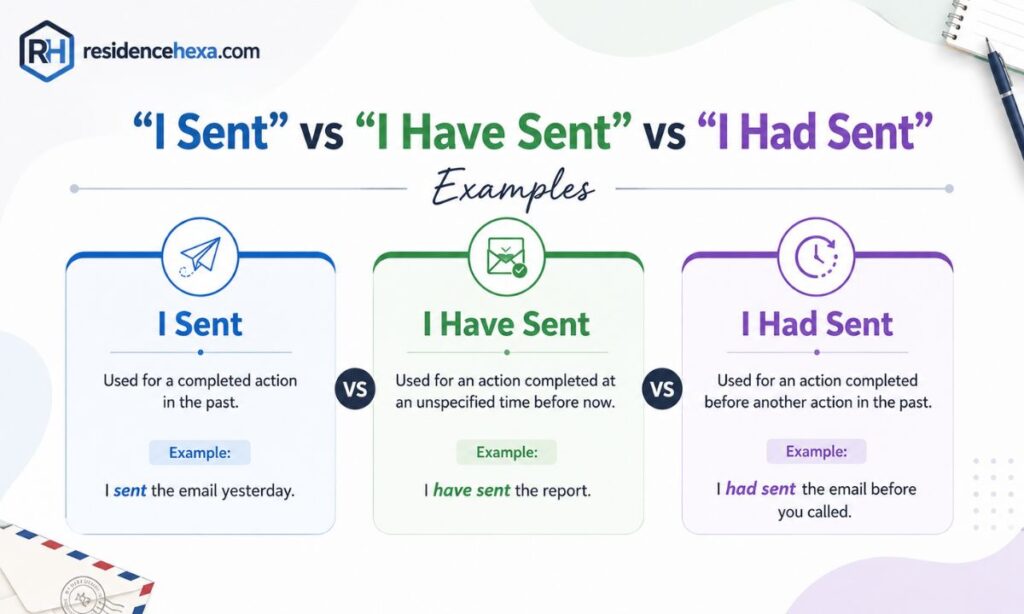 RH residencehexa.com

“I Sent” vs “I Have Sent” vs “I Had Sent”

Examples

I Sent

Used for a completed action in the past.

Example:

I sent the email yesterday.

VS

I Have Sent

Used for an action completed at an unspecified time before now.

Example:

I have sent the report.

VS

I Had Sent

Used for an action completed before another action in the past.

Example:

I had sent the email before you called.